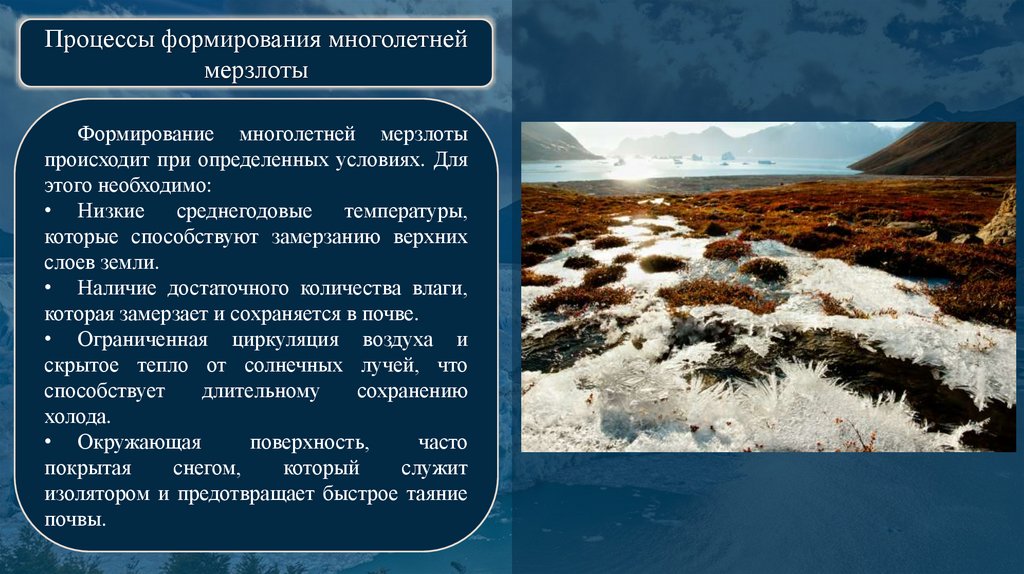 Процессы формирования многолетней мерзлоты

Формирование многолетней мерзлоты происходит при определенных условиях. Для этого необходимо:
• Низкие среднегодовые температуры, которые способствуют замерзанию верхних слоев земли.
• Наличие достаточного количества влаги, которая замерзает и сохраняется в почве.
• Ограниченная циркуляция воздуха и скрытое тепло от солнечных лучей, что способствует длительному сохранению холода.
• Окружающая поверхность, часто покрытая снегом, который служит изолятором и предотвращает быстрое таяние почвы.